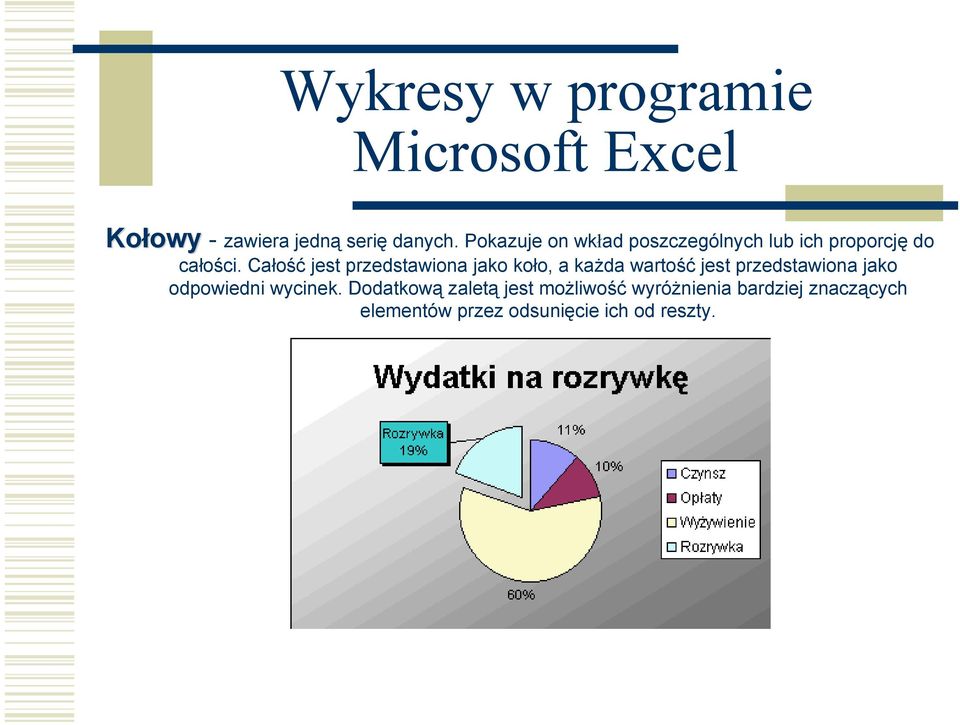 Wykresy w programie Microsoft Excel

Kołowy - zawiera jedną serię danych. Pokazuje on wkład poszczególnych lub ich proporcję do całości. Całość jest przedstawiona jako koło, a każda wartość jest przedstawiona jako odpowiedni wycinek. Dodatkową zaletą jest możliwość wyróżnienia bardziej znaczących elementów przez odsunięcie ich od reszty.

Wydatki na rozrywkę

Rozrywka 19%

11%

10%

60%

Czynsz
Opłaty
Wyżywienie
Rozrywka